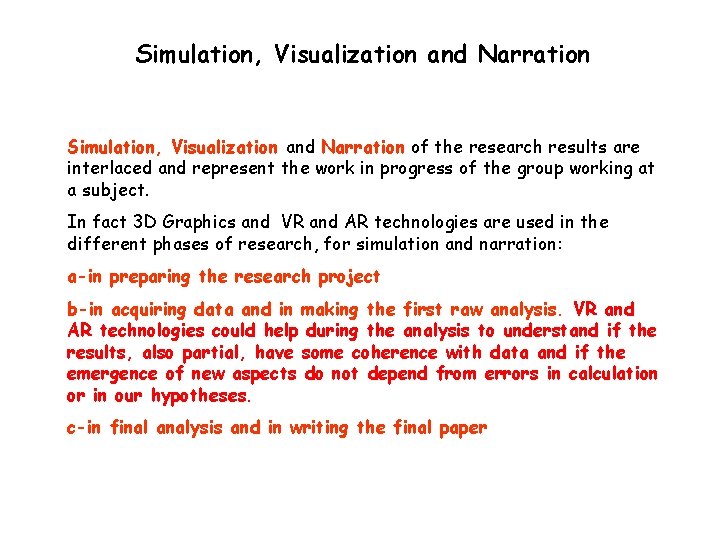 Simulation, Visualization and Narration

Simulation, Visualization and Narration of the research results are interlaced and represent the work in progress of the group working at a subject.

In fact 3D Graphics and VR and AR technologies are used in the different phases of research, for simulation and narration:

a-in preparing the research project

b-in acquiring data and in making the first raw analysis. VR and AR technologies could help during the analysis to understand if the results, also partial, have some coherence with data and if the emergence of new aspects do not depend from errors in calculation or in our hypotheses.

c-in final analysis and in writing the final paper